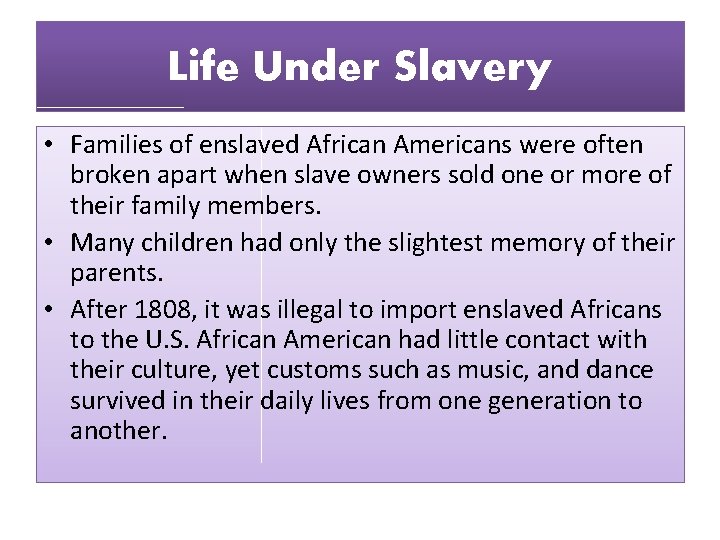 Life Under Slavery

• Families of enslaved African Americans were often broken apart when slave owners sold one or more of their family members.

• Many children had only the slightest memory of their parents.

• After 1808, it was illegal to import enslaved Africans to the U.S. African American had little contact with their culture, yet customs such as music, and dance survived in their daily lives from one generation to another.